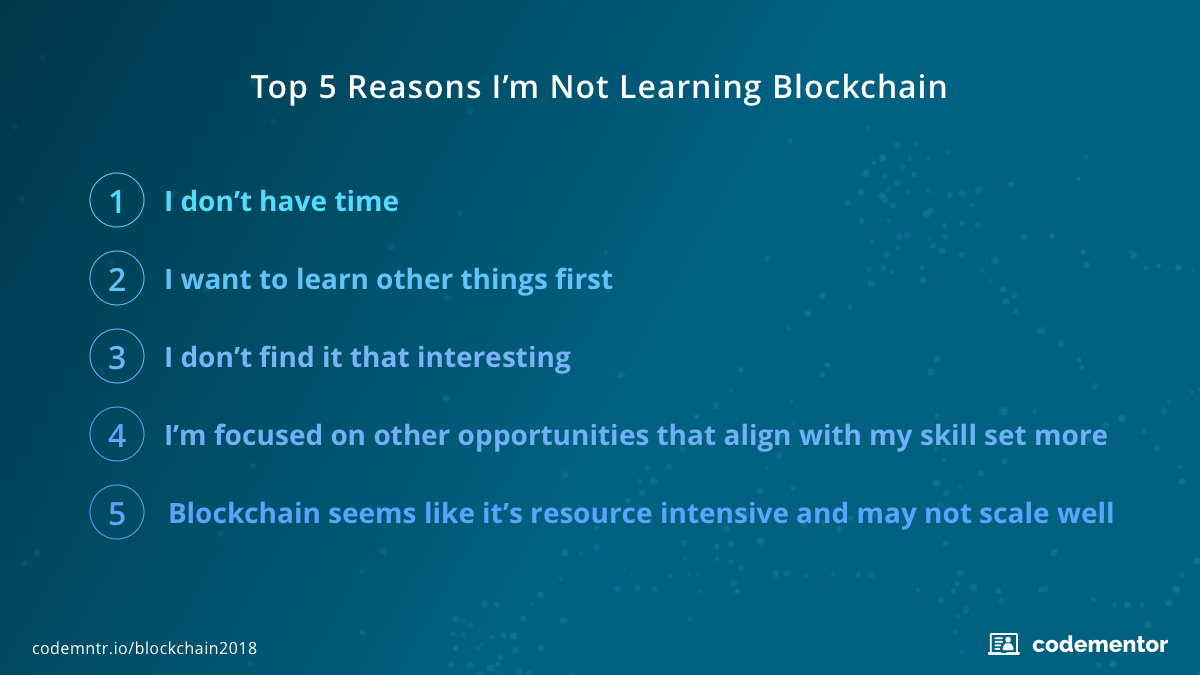 Top 5 Reasons I’m Not Learning Blockchain

1 I don’t have time

2 I want to learn other things first

3 I don’t find it that interesting

4 I’m focused on other opportunities that align with my skill set more

5 Blockchain seems like it’s resource intensive and may not scale well

codemntr.io/blockchain2018

codementor